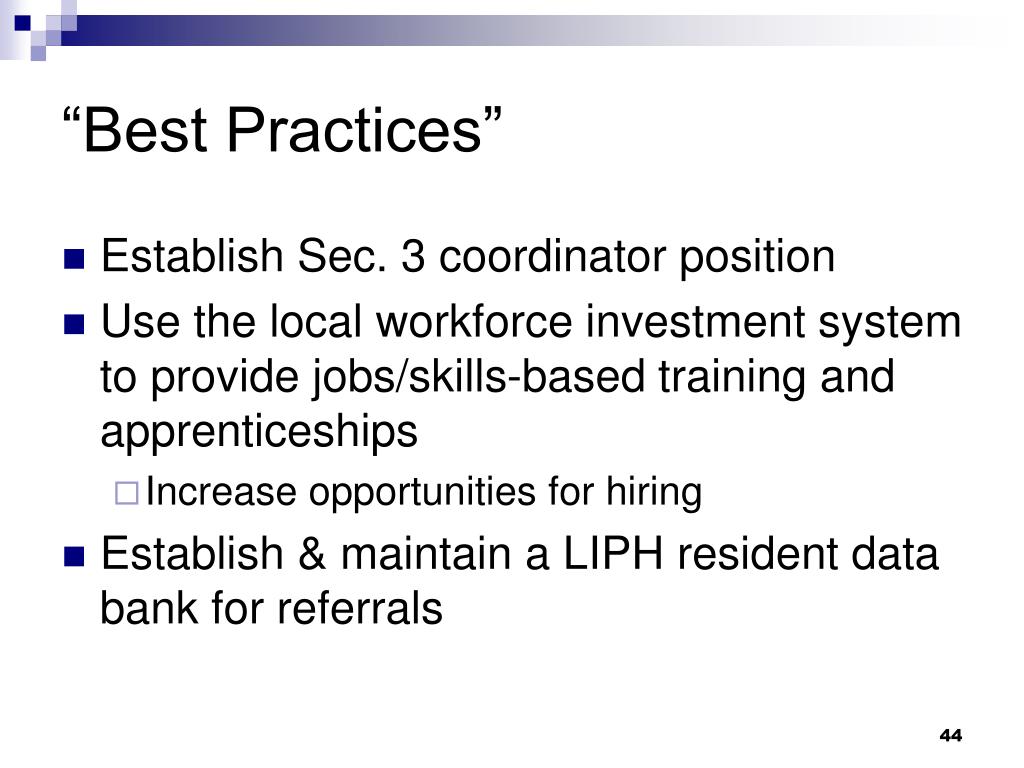 “Best Practices”

Establish Sec. 3 coordinator position

Use the local workforce investment system to provide jobs/skills-based training and apprenticeships

Increase opportunities for hiring

Establish & maintain a LIPH resident data bank for referrals

44